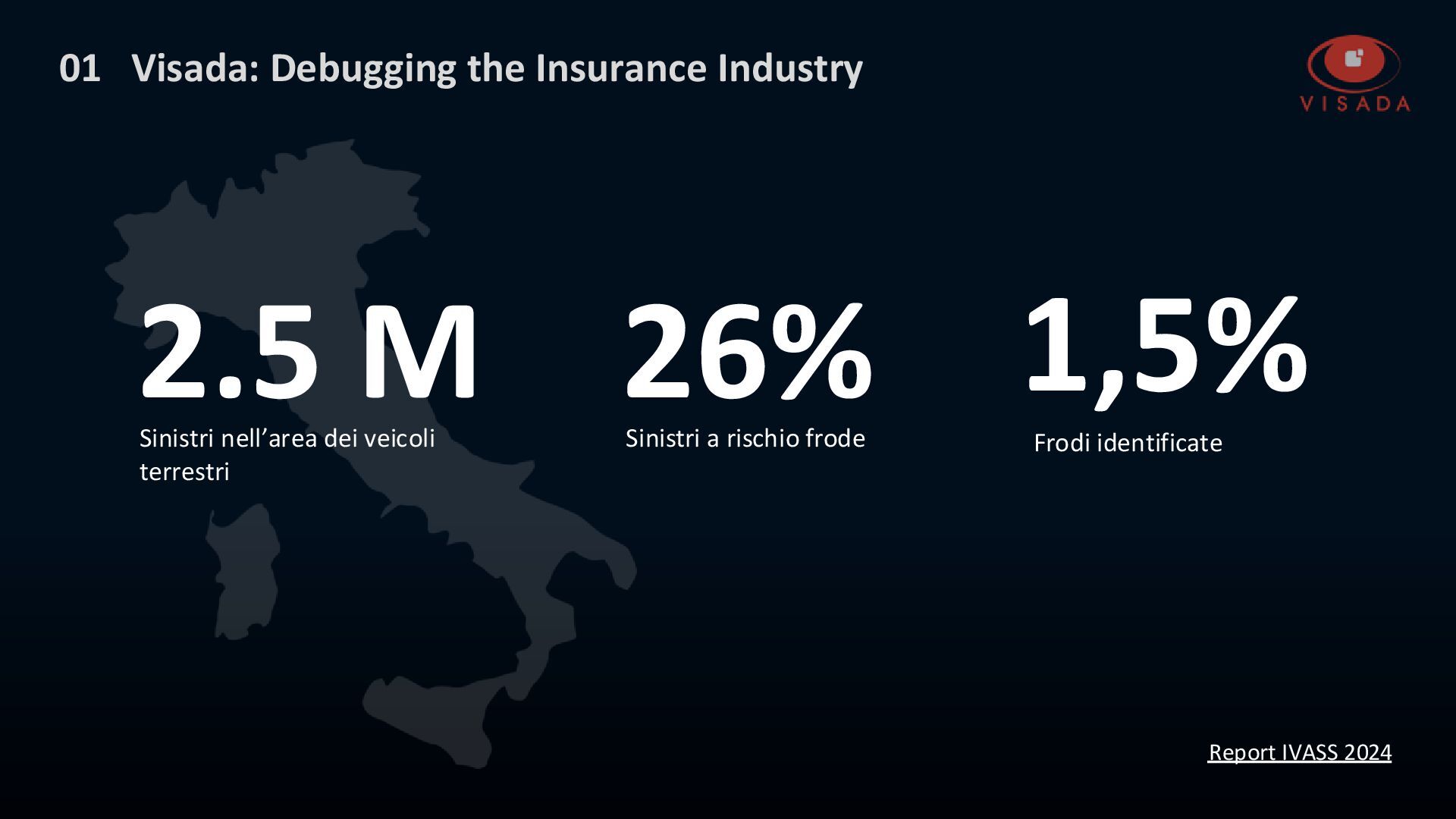 01 Visada: Debugging the Insurance Industry

VISADA

2.5 M
Sinistri nell’area dei veicoli terrestri

26%
Sinistri a rischio frode

1,5%
Frodi identificate

Report IVASS 2024